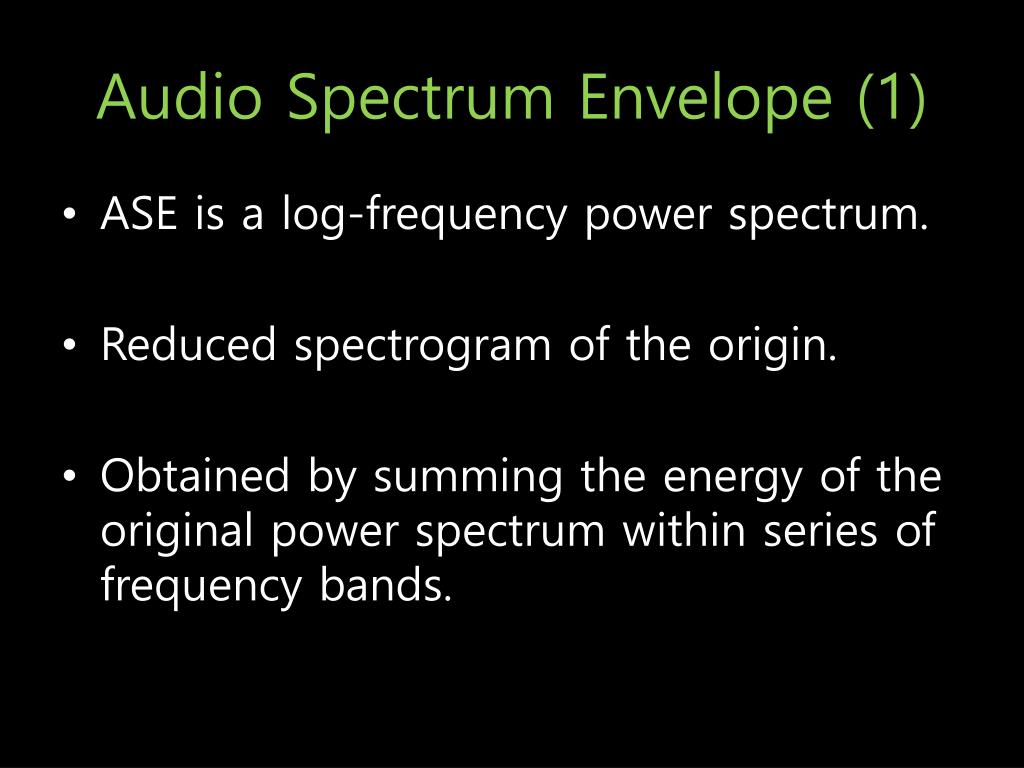 Audio Spectrum Envelope (1)

• ASE is a log-frequency power spectrum.

• Reduced spectrogram of the origin.

• Obtained by summing the energy of the original power spectrum within series of frequency bands.